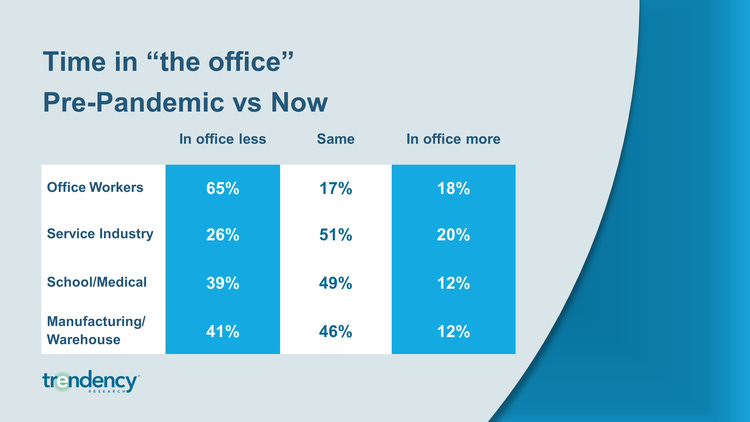 Time in “the office”
Pre-Pandemic vs Now

| | In office less | Same | In office more |
|---|---|---|---|
| Office Workers | 65% | 17% | 18% |
| Service Industry | 26% | 51% | 20% |
| School/Medical | 39% | 49% | 12% |
| Manufacturing/ Warehouse | 41% | 46% | 12% |

trendency RESEARCH